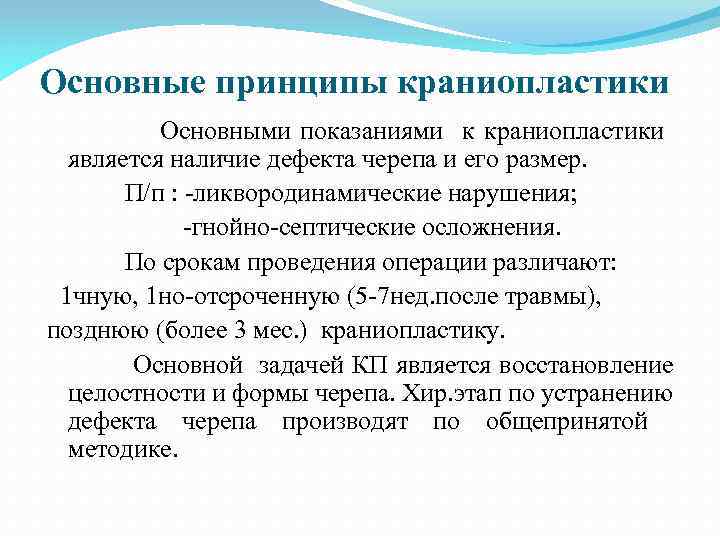 Основные принципы краниопластики

Основными показаниями к краниопластики является наличие дефекта черепа и его размер.

П/п : -ликвородинамические нарушения;

-гнойно-септические осложнения.

По срокам проведения операции различают:

1чную, 1но-отсроченную (5-7нед.после травмы), позднюю (более 3 мес.) краниопластику.

Основной задачей КП является восстановление целостности и формы черепа. Хир.этап по устранению дефекта черепа производят по общепринятой методике.